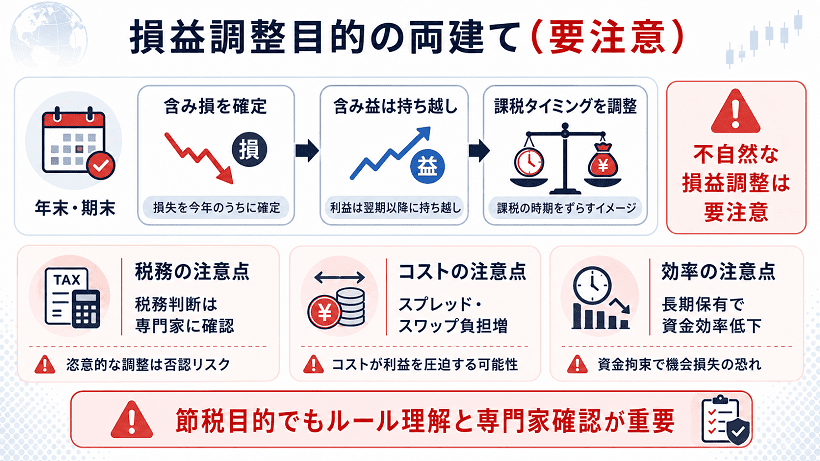 損益調整目的の両建て（要注意）

年末・期末

含み損を確定
損
損失を今年のうちに確定

含み益は持ち越し
益
利益は翌期以降に持ち越し

課税タイミングを調整
¥
課税の時期をずらすイメージ

不自然な損益調整は要注意

TAX
税務の注意点
税務判断は専門家に確認
恣意的な調整は否認リスク

¥
コストの注意点
スプレッド・スワップ負担増
コストが利益を圧迫する可能性

効率の注意点
長期保有で資金効率低下
資金拘束で機会損失の恐れ

節税目的でもルール理解と専門家確認が重要